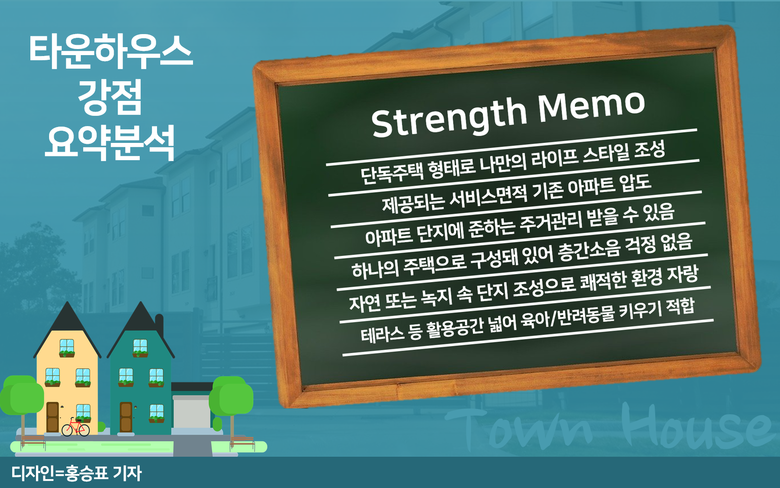 타운하우스
강점
요약분석

Strength Memo

단독주택 형태로 나만의 라이프 스타일 조성
제공되는 서비스면적 기존 아파트 압도
아파트 단지에 준하는 주거관리 받을 수 있음
하나의 주택으로 구성돼 있어 층간소음 걱정 없음
자연 또는 녹지 속 단지 조성으로 쾌적한 환경 자랑
테라스 등 활용공간 넓어 육아/반려동물 키우기 적합

Town House

디자인=홍승표 기자